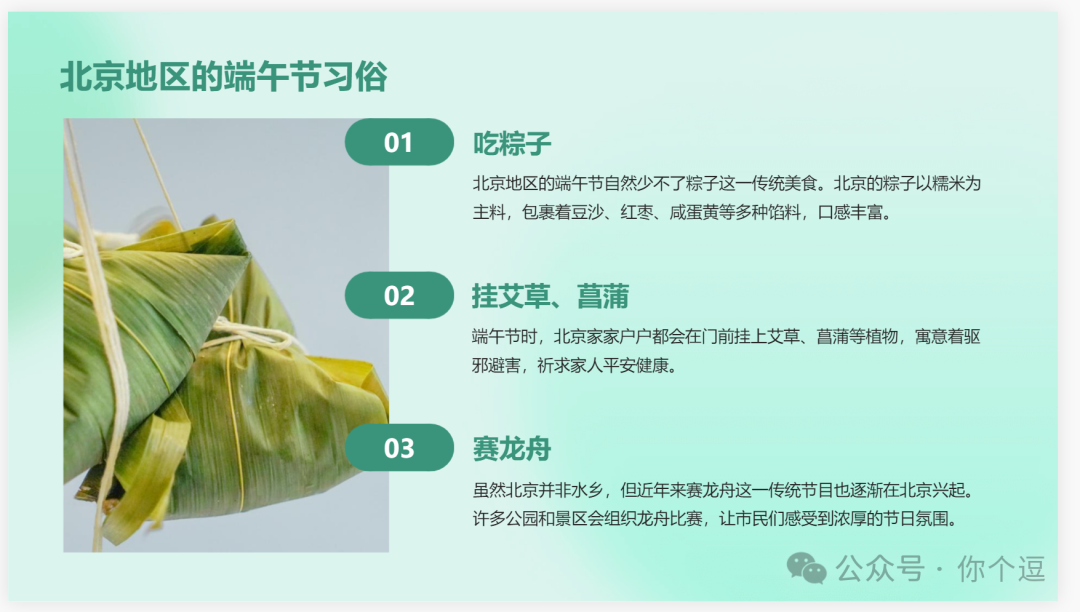 北京地区的端午节习俗

01

吃粽子

北京地区的端午节自然少不了粽子这一传统美食。北京的粽子以糯米为主料，包裹着豆沙、红枣、咸蛋黄等多种馅料，口感丰富。

02

挂艾草、菖蒲

端午节时，北京家家户户都会在门前挂上艾草、菖蒲等植物，寓意着驱邪避害，祈求家人平安健康。

03

赛龙舟

虽然北京并非水乡，但近年来赛龙舟这一传统节目也逐渐在北京兴起。许多公园和景区会组织龙舟比赛，让市民们感受到浓厚的节日氛围。

公众号 · 你个逗